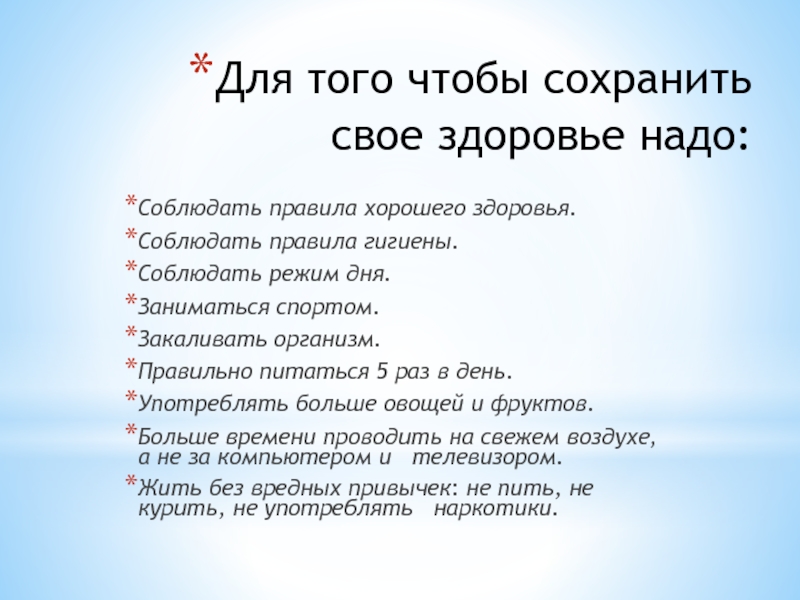 *Для того чтобы сохранить свое здоровье надо:

*Соблюдать правила хорошего здоровья.
*Соблюдать правила гигиены.
*Соблюдать режим дня.
*Заниматься спортом.
*Закаливать организм.
*Правильно питаться 5 раз в день.
*Употреблять больше овощей и фруктов.
*Больше времени проводить на свежем воздухе, а не за компьютером и телевизором.
*Жить без вредных привычек: не пить, не курить, не употреблять наркотики.